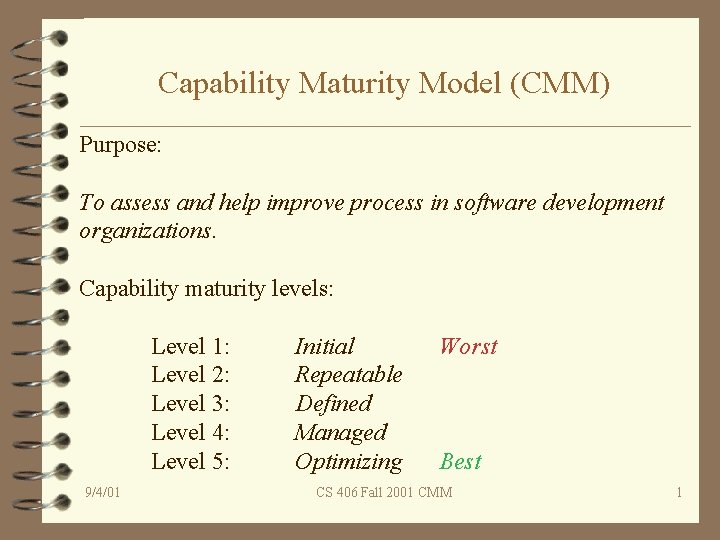 Capability Maturity Model (CMM)

Purpose:

To assess and help improve process in software development organizations.

Capability maturity levels:

Level 1: Initial Worst
Level 2: Repeatable
Level 3: Defined
Level 4: Managed
Level 5: Optimizing Best

9/4/01 CS 406 Fall 2001 CMM 1